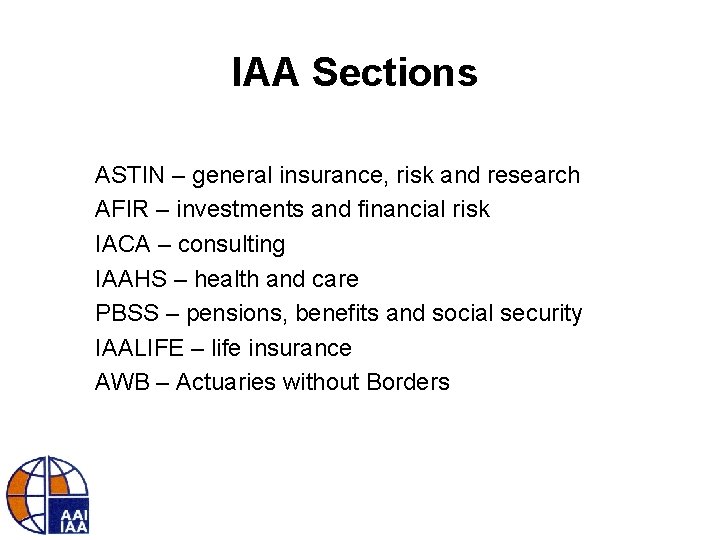 IAA Sections

ASTIN – general insurance, risk and research
AFIR – investments and financial risk
IACA – consulting
IAAHS – health and care
PBSS – pensions, benefits and social security
IAALIFE – life insurance
AWB – Actuaries without Borders

AAI
IAA